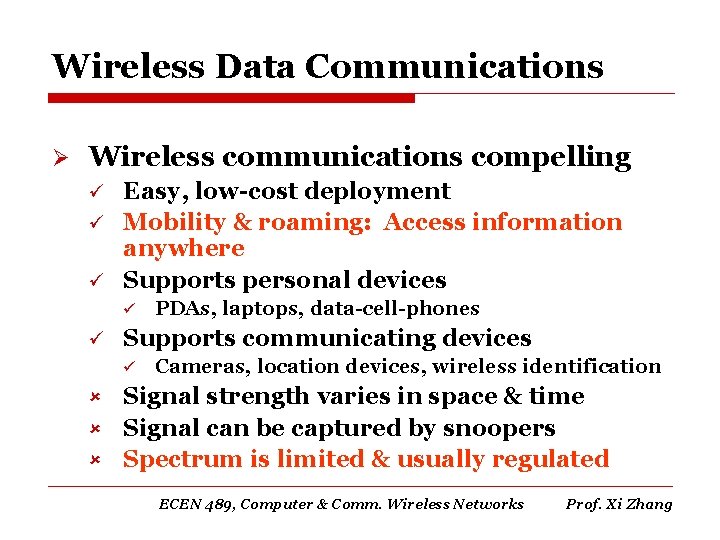 Wireless Data Communications

➢ Wireless communications compelling
✓ Easy, low-cost deployment
✓ Mobility & roaming: Access information anywhere
✓ Supports personal devices
✓ PDAs, laptops, data-cell-phones
✓ Supports communicating devices
✓ Cameras, location devices, wireless identification
× Signal strength varies in space & time
× Signal can be captured by snoopers
× Spectrum is limited & usually regulated

ECEN 489, Computer & Comm. Wireless Networks Prof. Xi Zhang